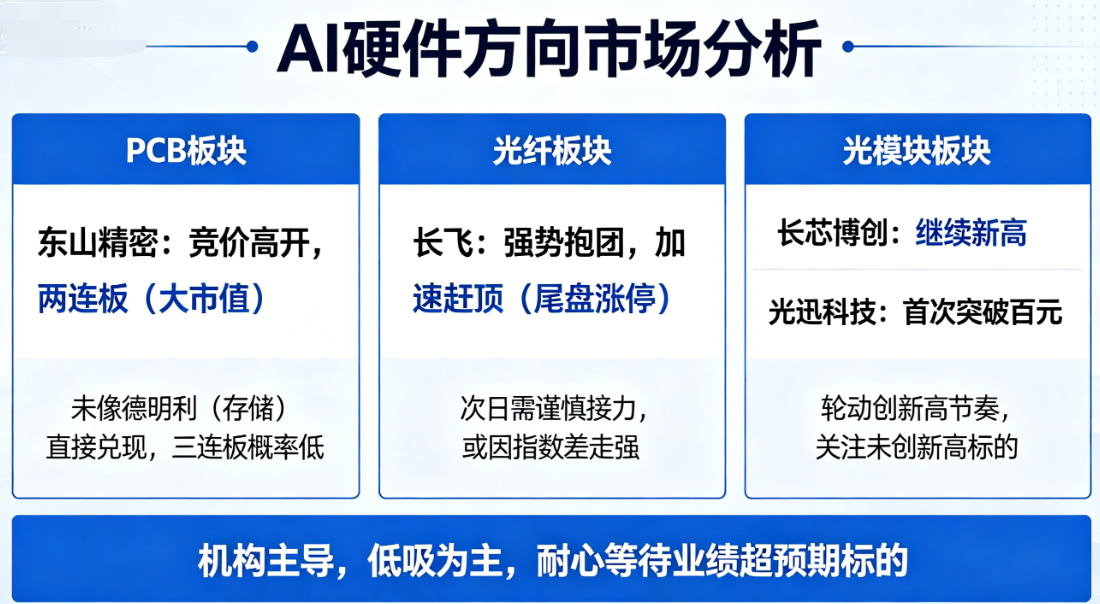 AI硬件方向市场分析

PCB板块

东山精密：竞价高开，两连板（大市值）

未像德明利（存储）直接兑现，三连板概率低

光纤板块

长飞：强势抱团，加速赶顶（尾盘涨停）

次日需谨慎接力，或因指数差走强

光模块板块

长芯博创：继续新高

光迅科技：首次突破百元

轮动创新高节奏，关注未创新高标的

机构主导，低吸为主，耐心等待业绩超预期标的